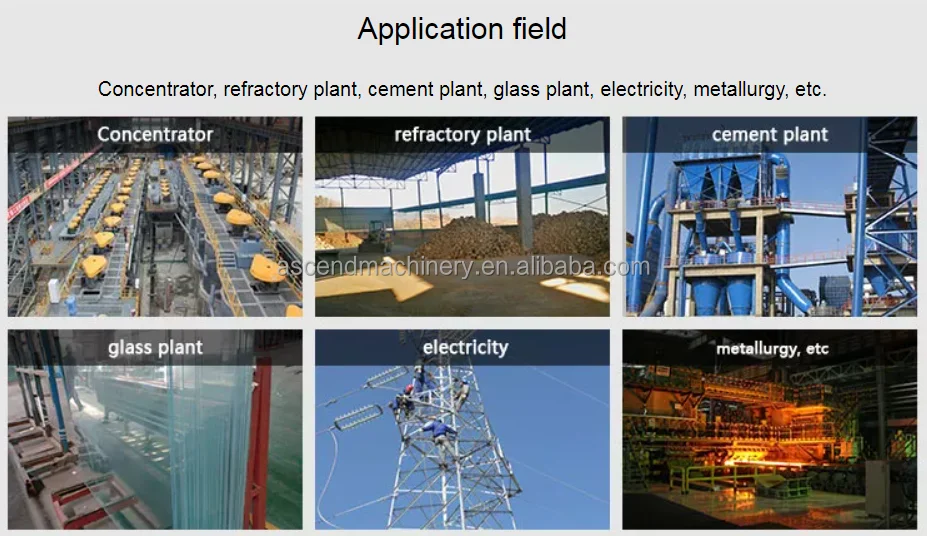 Application field

Concentrator, refractory plant, cement plant, glass plant, electricity, metallurgy, etc.

Concentrator

refractory plant

cement plant

ascendmachinery.en.alibaba.com

glass plant

electricity

metallurgy, etc